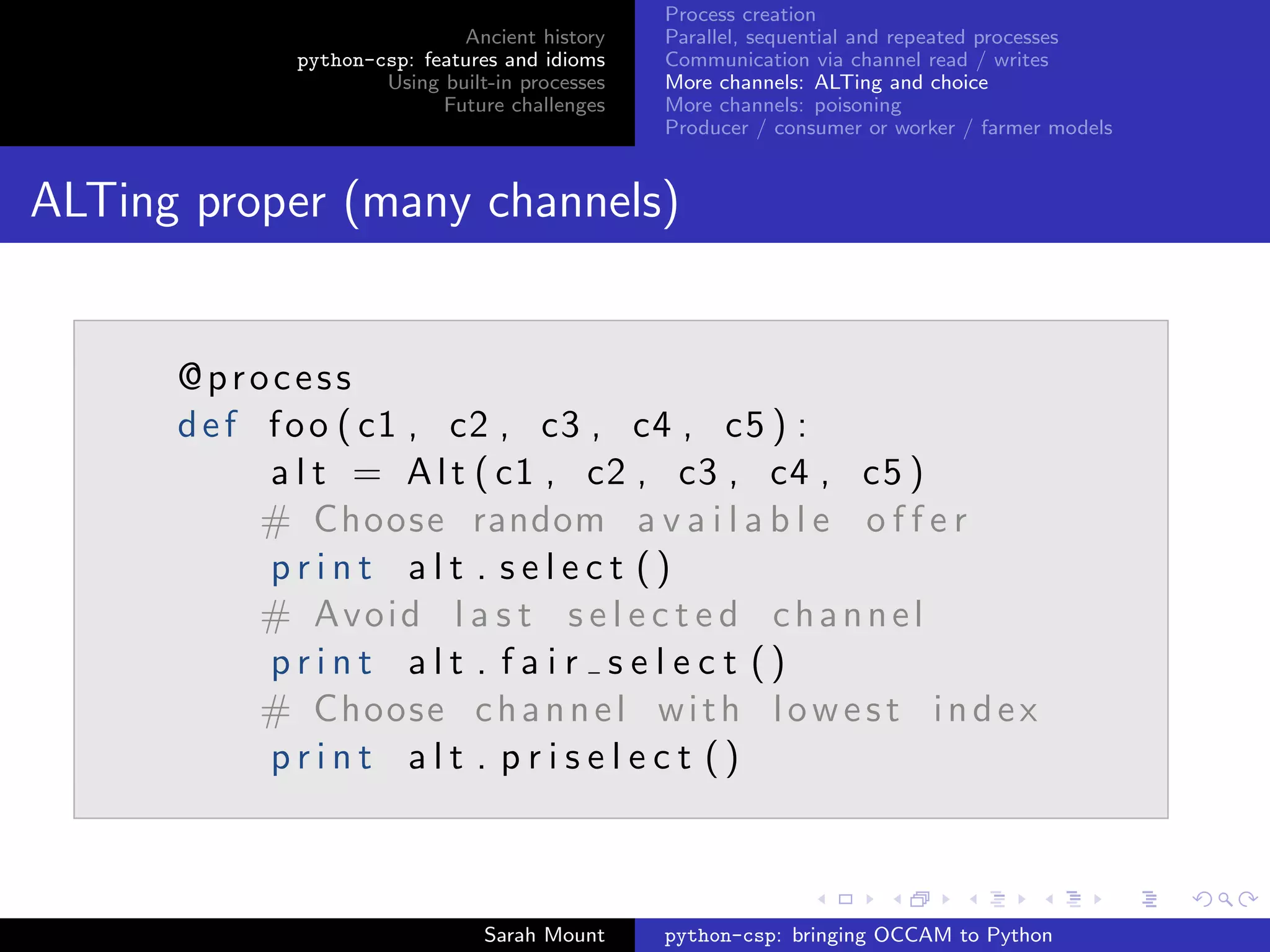 Ancient history
python-csp: features and idioms
Using built-in processes
Future challenges

Process creation
Parallel, sequential and repeated processes
Communication via channel read / writes
More channels: ALTing and choice
More channels: poisoning
Producer / consumer or worker / farmer models

ALTing proper (many channels)

@process
def foo(c1, c2, c3, c4, c5):
    alt = Alt(c1, c2, c3, c4, c5)
    # Choose random available offer
    print alt.select()
    # Avoid last selected channel
    print alt.fair_select()
    # Choose channel with lowest index
    print alt.priselect()

Sarah Mount

python-csp: bringing OCCAM to Python